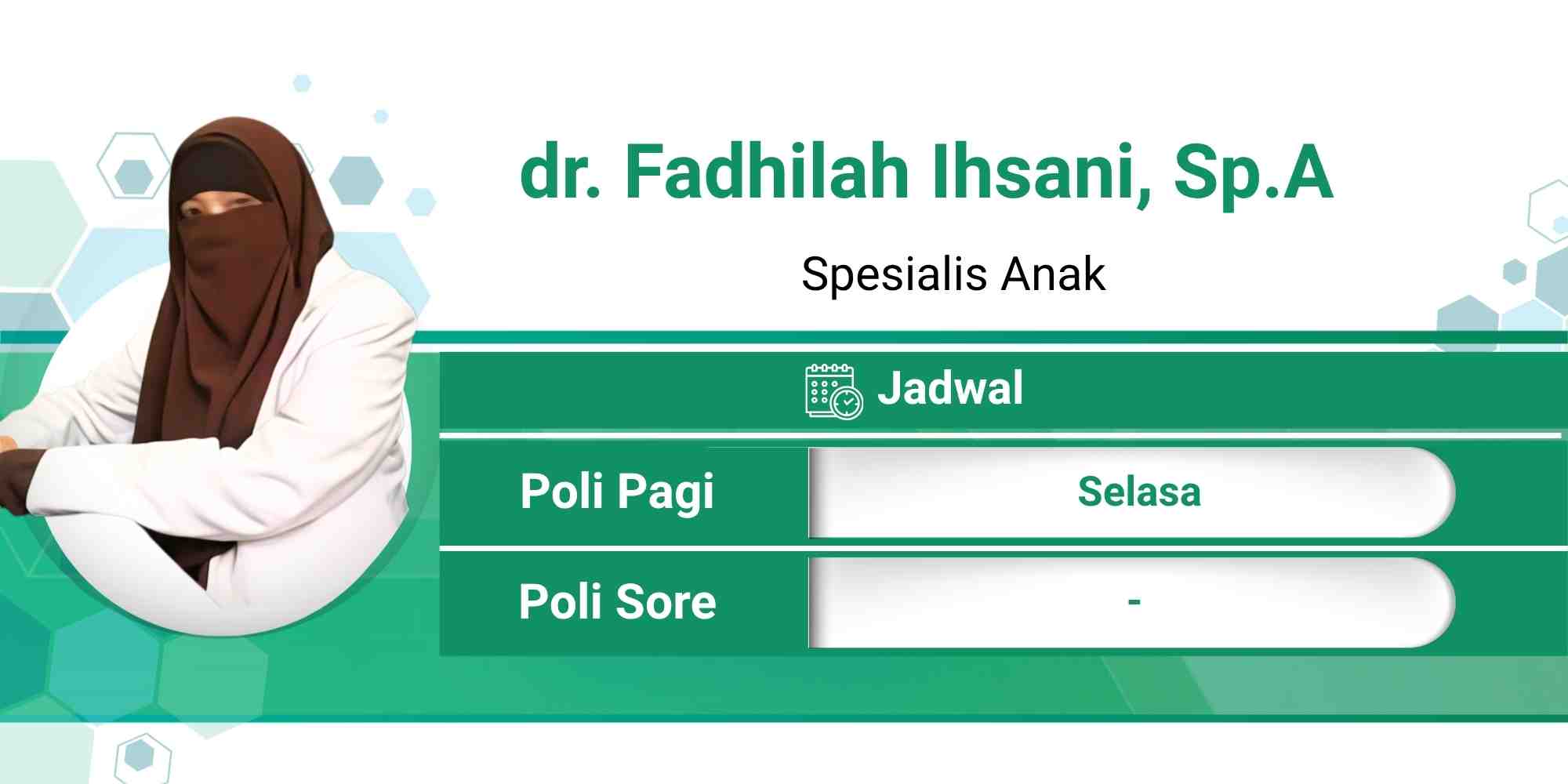 dr. Fadhilah Ihsani, Sp.A

Spesialis Anak

Jadwal

| Poli Pagi | Selasa |
|---|---|
| Poli Sore | - |